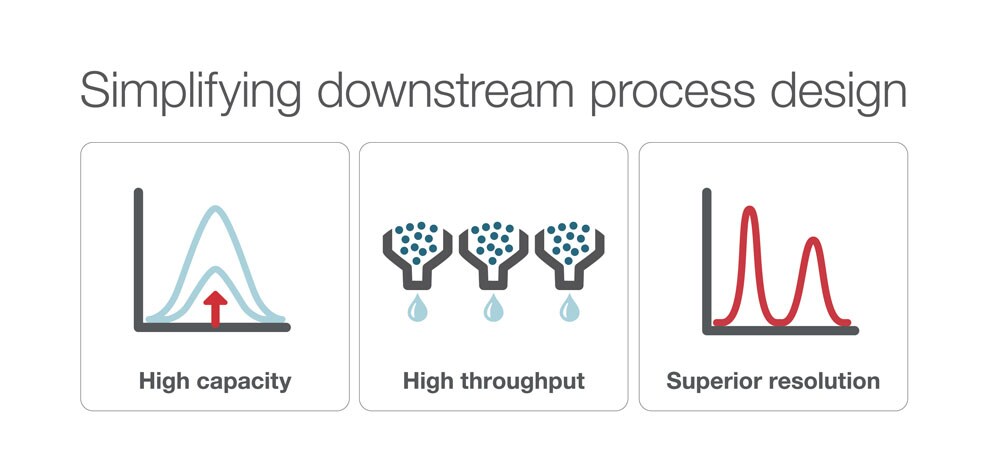 Simplifying downstream process design

High capacity

High throughput

Superior resolution